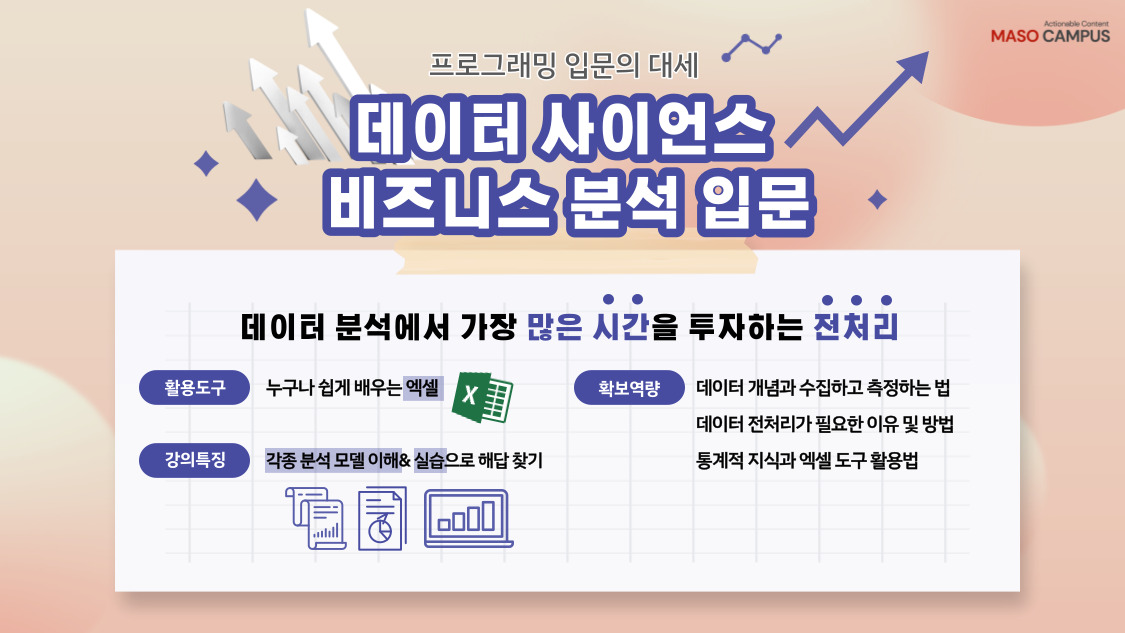 Actionable Content
MASO CAMPUS

프로그래밍 입문의 대세

데이터 사이언스
비즈니스 분석 입문

데이터 분석에서 가장 많은 시간을 투자하는 전처리

활용도구 누구나 쉽게 배우는 엑셀

강의특징 각종 분석 모델 이해& 실습으로 해답 찾기

확보역량 데이터 개념과 수집하고 측정하는 법
데이터 전처리가 필요한 이유 및 방법
통계적 지식과 엑셀 도구 활용법